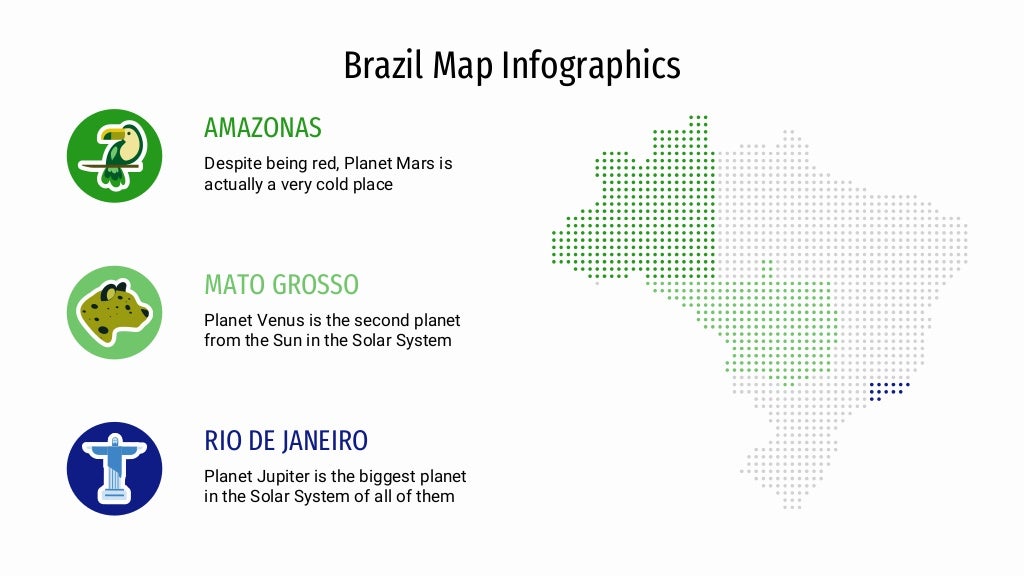 Brazil Map Infographics

AMAZONAS

Despite being red, Planet Mars is actually a very cold place

MATO GROSSO

Planet Venus is the second planet from the Sun in the Solar System

RIO DE JANEIRO

Planet Jupiter is the biggest planet in the Solar System of all of them